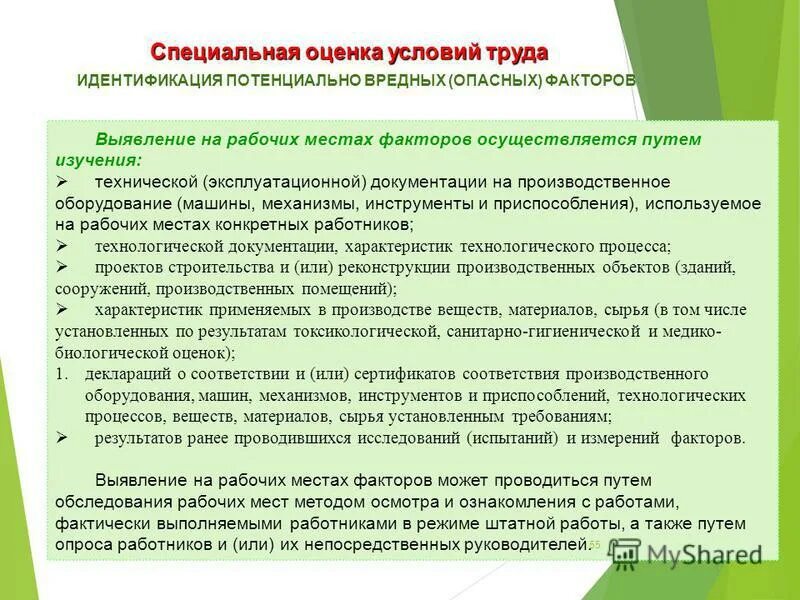 Специальная оценка условий труда
ИДЕНТИФИКАЦИЯ ПОТЕНЦИАЛЬНО ВРЕДНЫХ (ОПАСНЫХ) ФАКТОРОВ

Выявление на рабочих местах факторов осуществляется путем изучения:
➢ технической (эксплуатационной) документации на производственное оборудование (машины, механизмы, инструменты и приспособления), используемое на рабочих местах конкретных работников;
➢ технологической документации, характеристик технологического процесса;
➢ проектов строительства и (или) реконструкции производственных объектов (зданий, сооружений, производственных помещений);
➢ характеристик применяемых в производстве веществ, материалов, сырья (в том числе установленных по результатам токсикологической, санитарно-гигиенической и медико-биологической оценок);
1. деклараций о соответствии и (или) сертификатов соответствия производственного оборудования, машин, механизмов, инструментов и приспособлений, технологических процессов, веществ, материалов, сырья установленным требованиям;
➢ результатов ранее проводившихся исследований (испытаний) и измерений факторов.

Выявление на рабочих местах факторов может проводиться путем обследования рабочих мест методом осмотра и ознакомления с работами, фактически выполняемыми работниками в режиме штатной работы, а также путем опроса работников и (или) их непосредственных руководителей.

55

MyShared